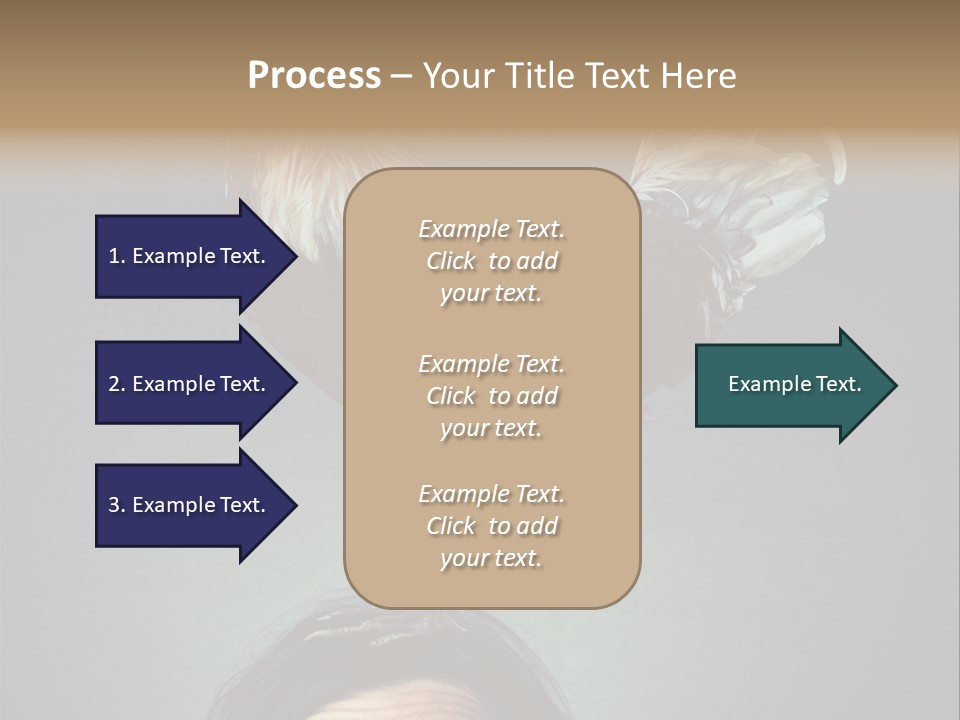 Process – Your Title Text Here

1. Example Text.

2. Example Text.

3. Example Text.

Example Text. Click to add your text.

Example Text. Click to add your text.

Example Text. Click to add your text.

Example Text.